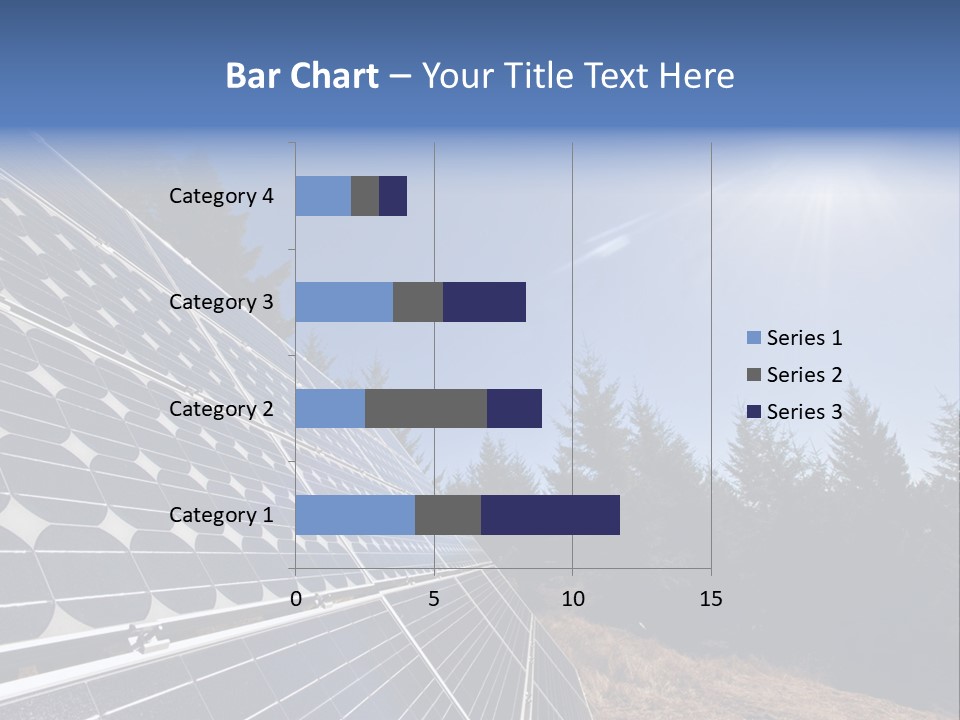 Bar Chart – Your Title Text Here

Category 4
Category 3
Category 2
Category 1

0
5
10
15

Series 1
Series 2
Series 3